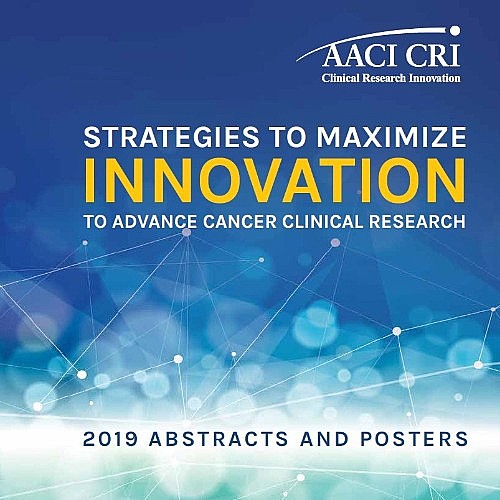 AACI CRI
Clinical Research Innovation

STRATEGIES TO MAXIMIZE
INNOVATION
TO ADVANCE CANCER CLINICAL RESEARCH

2019 ABSTRACTS AND POSTERS